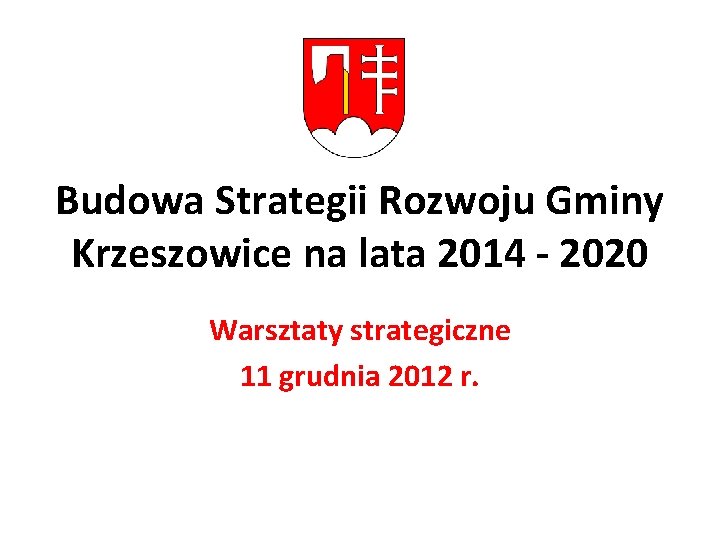 Budowa Strategii Rozwoju Gminy Krzeszowice na lata 2014 - 2020

Warsztaty strategiczne

11 grudnia 2012 r.